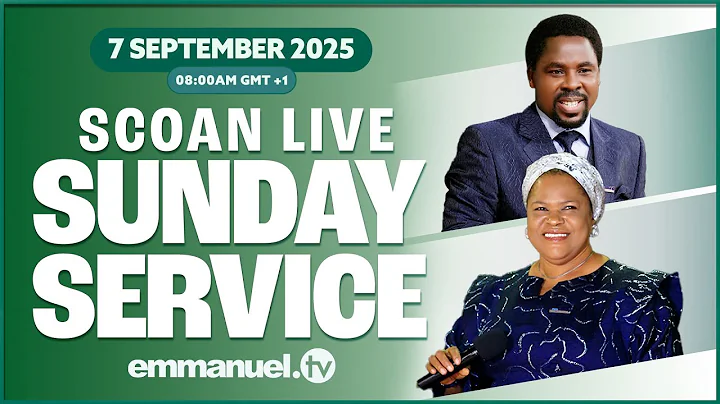 7 SEPTEMBER 2025
08:00AM GMT +1

SCOAN LIVE
SUNDAY
SERVICE

emmanuel.tv